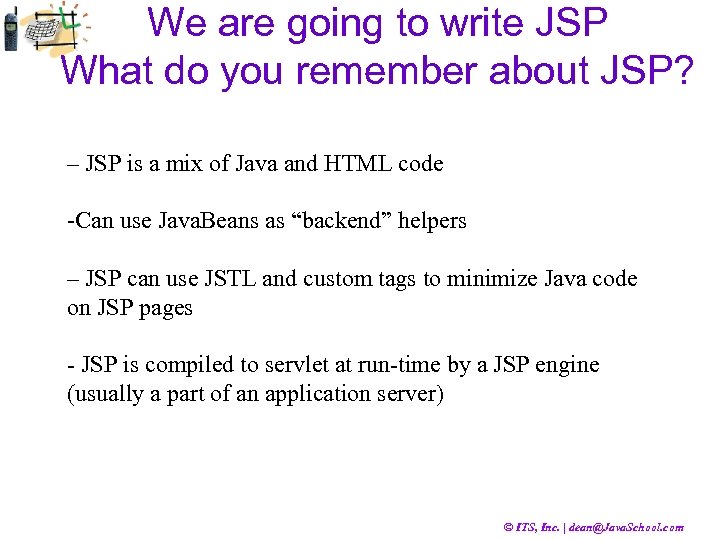 We are going to write JSP
What do you remember about JSP?

– JSP is a mix of Java and HTML code

-Can use JavaBeans as “backend” helpers

– JSP can use JSTL and custom tags to minimize Java code on JSP pages

- JSP is compiled to servlet at run-time by a JSP engine (usually a part of an application server)

© ITS, Inc. | dean@JavaSchool.com